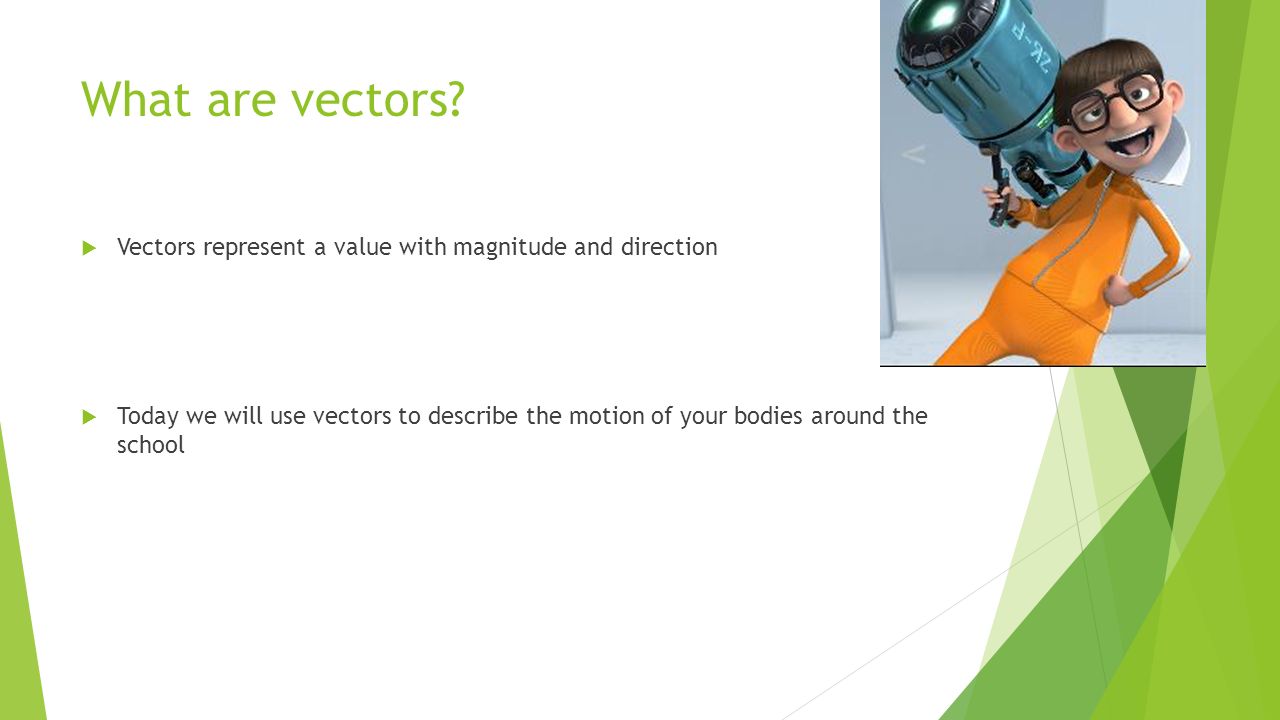 What are vectors?

Vectors represent a value with magnitude and direction

Today we will use vectors to describe the motion of your bodies around the school